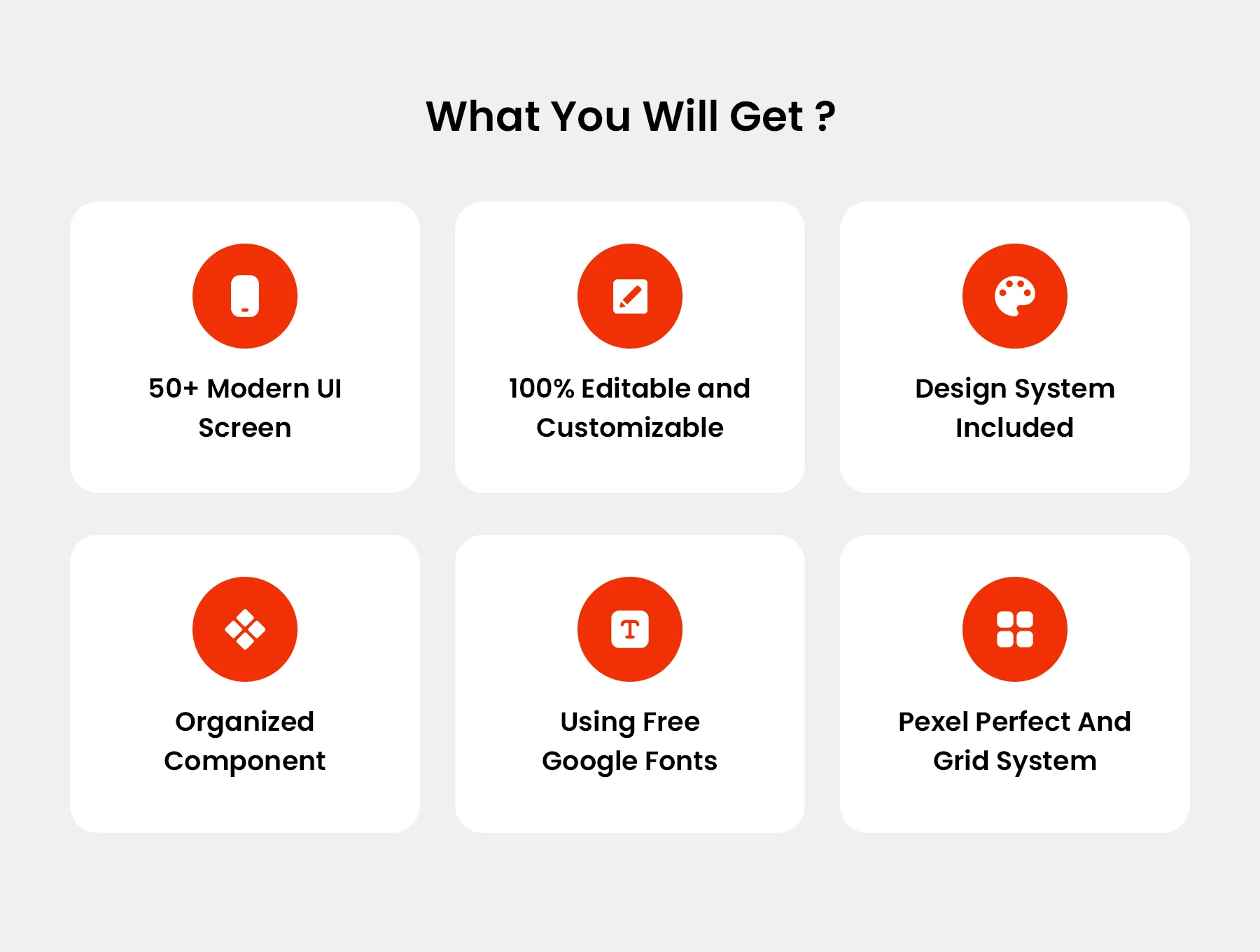 What You Will Get ?

50+ Modern UI Screen

100% Editable and Customizable

Design System Included

Organized Component

T

Using Free Google Fonts

Pexel Perfect And Grid System